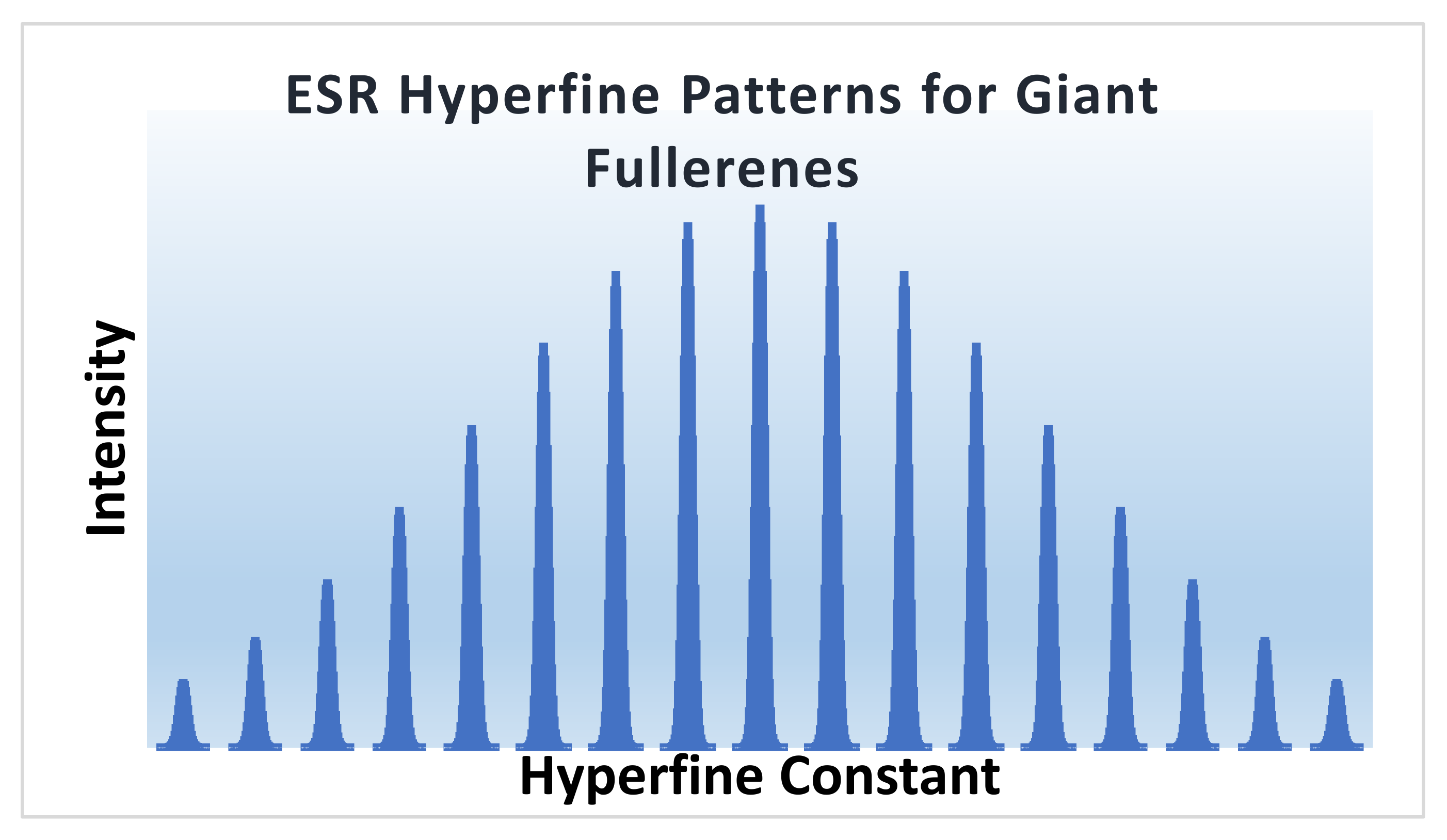 ESR Hyperfine Patterns for Giant Fullerenes

Intensity

Hyperfine Constant